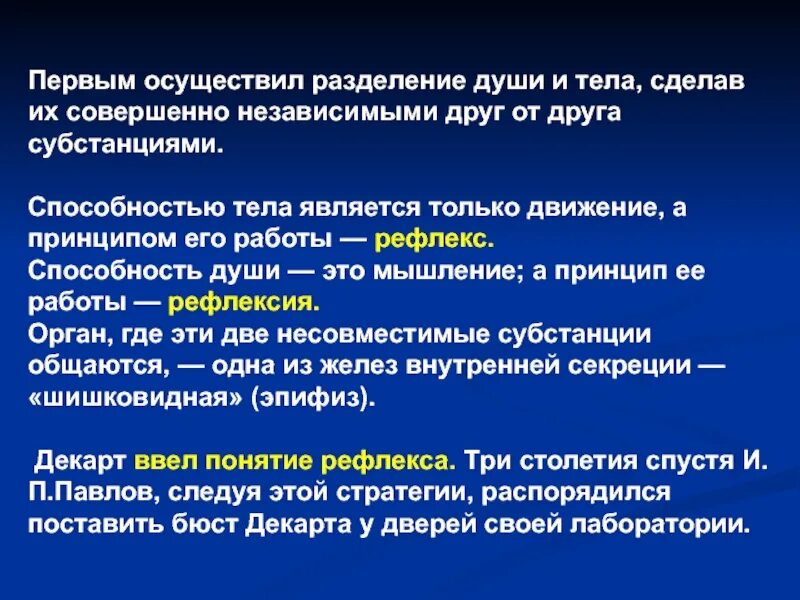 Первым осуществил разделение души и тела, сделав их совершенно независимыми друг от друга субстанциями.

Способностью тела является только движение, а принципом его работы — рефлекс.
Способность души — это мышление; а принцип ее работы — рефлексия.
Орган, где эти две несовместимые субстанции общаются, — одна из желез внутренней секреции — «шишковидная» (эпифиз).

Декарт ввел понятие рефлекса. Три столетия спустя И. П.Павлов, следуя этой стратегии, распорядился поставить бюст Декарта у дверей своей лаборатории.